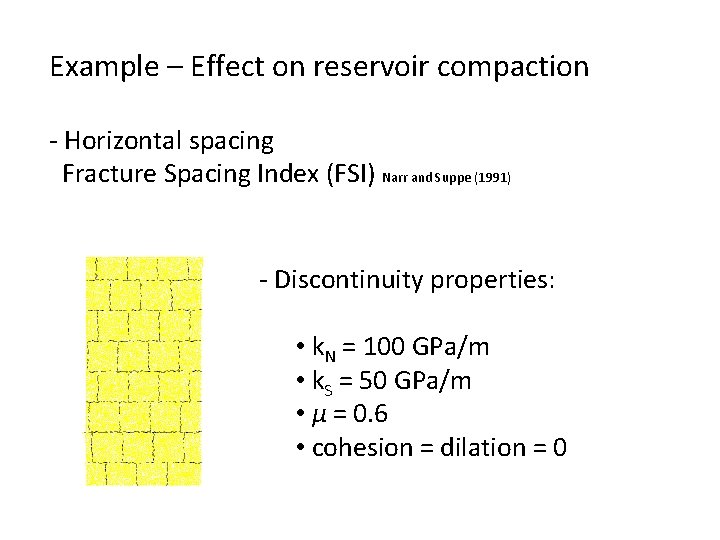 Example – Effect on reservoir compaction

- Horizontal spacing
Fracture Spacing Index (FSI) Narr and Suppe (1991)

- Discontinuity properties:

• $k_N$ = 100 GPa/m
• $k_S$ = 50 GPa/m
• $\mu$ = 0.6
• cohesion = dilation = 0